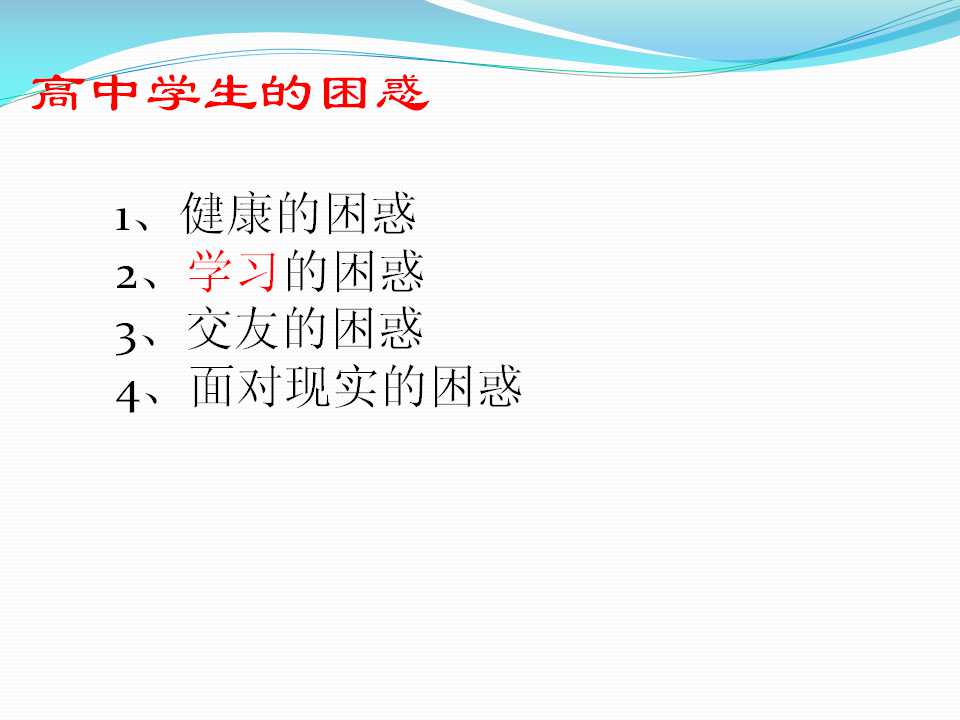 高中学生的困惑

1、健康的困惑
2、学习的困惑
3、交友的困惑
4、面对现实的困惑